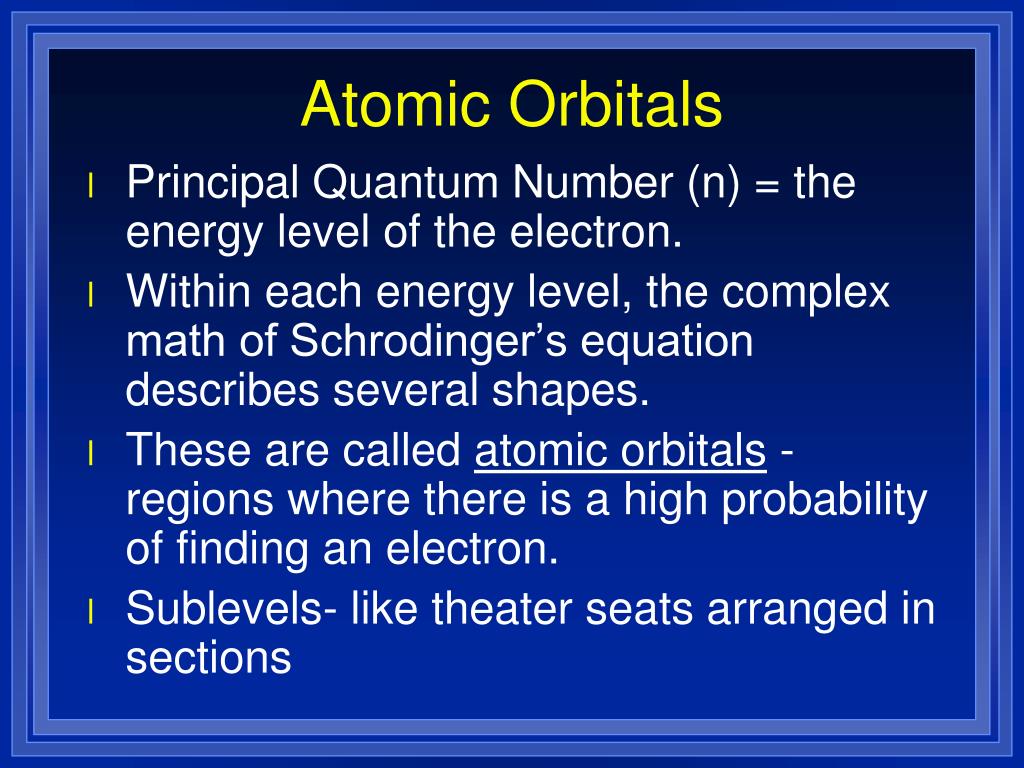 Atomic Orbitals

l Principal Quantum Number (n) = the energy level of the electron.

l Within each energy level, the complex math of Schrodinger’s equation describes several shapes.

l These are called atomic orbitals - regions where there is a high probability of finding an electron.

l Sublevels- like theater seats arranged in sections